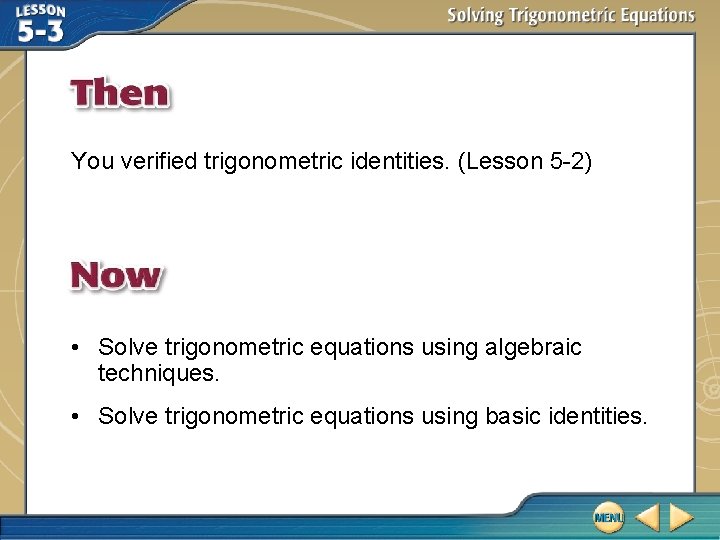 LESSON 5-3

Solving Trigonometric Equations

Then

You verified trigonometric identities. (Lesson 5-2)

Now

• Solve trigonometric equations using algebraic techniques.

• Solve trigonometric equations using basic identities.

MENU